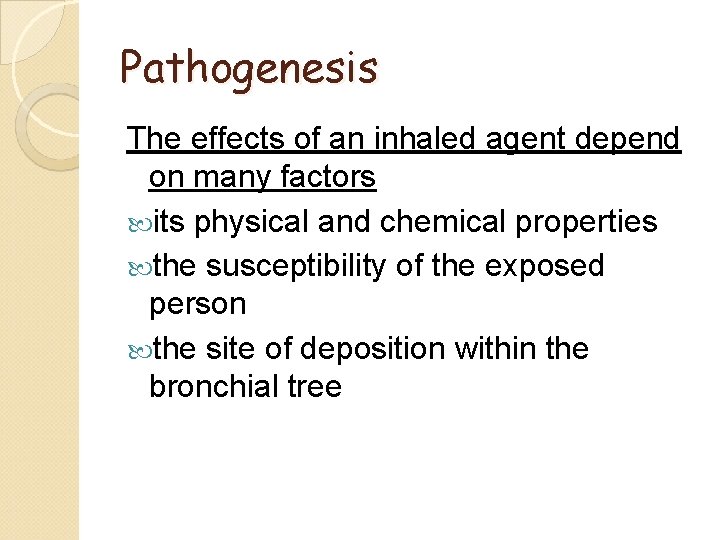 Pathogenesis

The effects of an inhaled agent depend on many factors

its physical and chemical properties

the susceptibility of the exposed person

the site of deposition within the bronchial tree